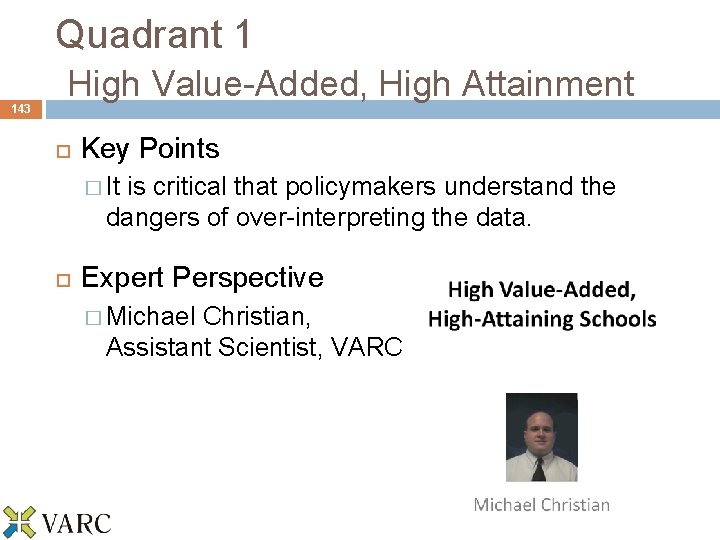 Quadrant 1
High Value-Added, High Attainment

143

Key Points

It is critical that policymakers understand the dangers of over-interpreting the data.

Expert Perspective

Michael Christian, Assistant Scientist, VARC

High Value-Added, High-Attaining Schools

Michael Christian

VARC